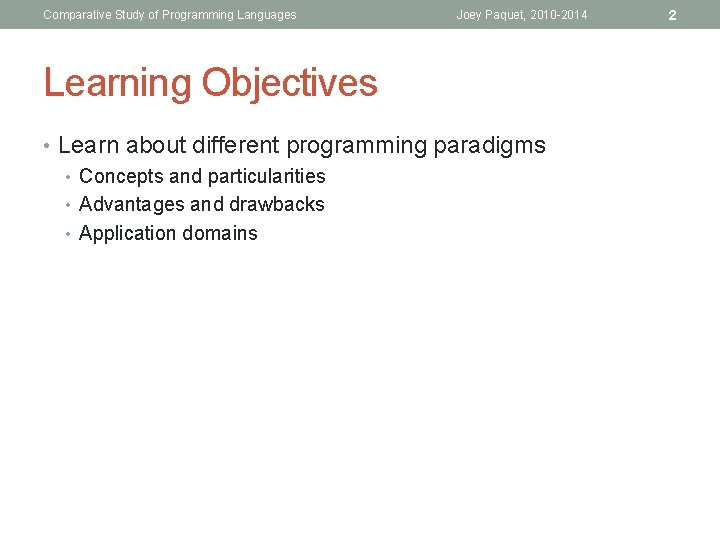 Comparative Study of Programming Languages Joey Paquet, 2010-2014 2

Learning Objectives

• Learn about different programming paradigms
• Concepts and particularities
• Advantages and drawbacks
• Application domains